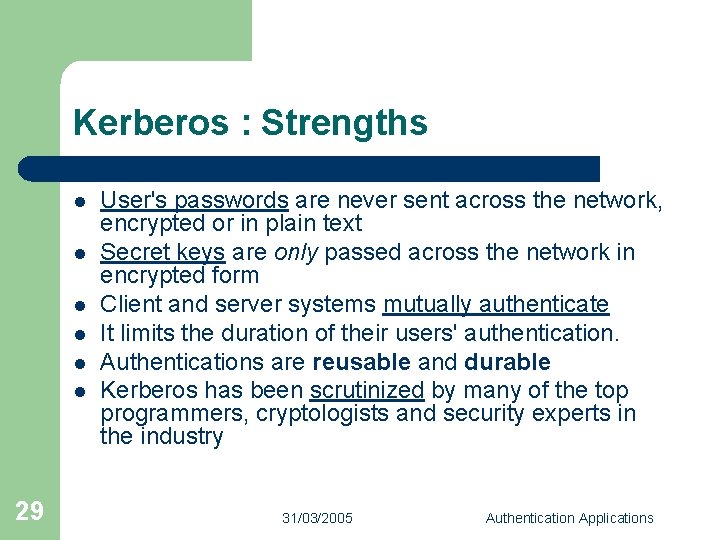 Kerberos : Strengths

• User's passwords are never sent across the network, encrypted or in plain text
• Secret keys are only passed across the network in encrypted form
• Client and server systems mutually authenticate
• It limits the duration of their users' authentication.
• Authentications are reusable and durable
• Kerberos has been scrutinized by many of the top programmers, cryptologists and security experts in the industry

29

31/03/2005

Authentication Applications